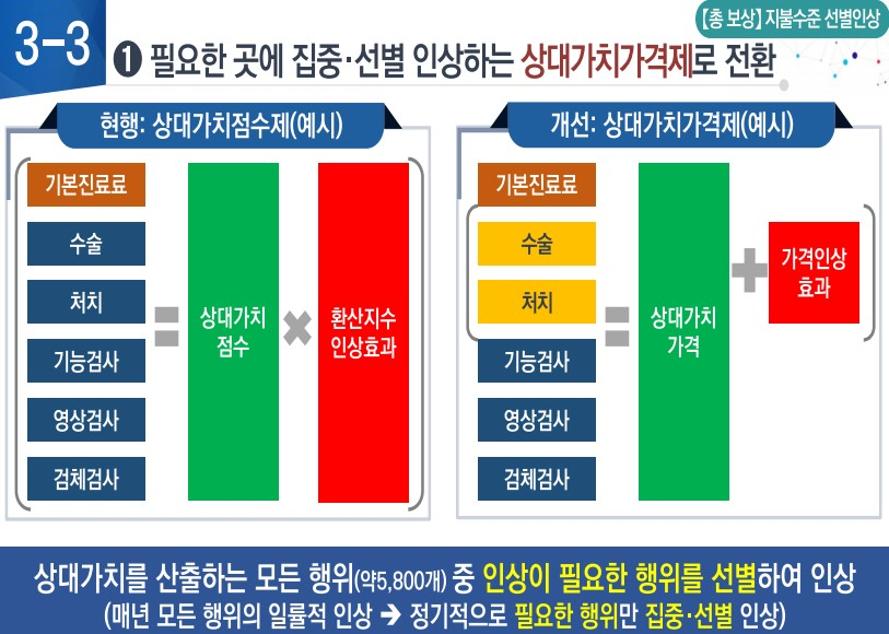 3-3

[총 보상] 지불수준 선별인상

❶ 필요한 곳에 집중·선별 인상하는 상대가치가격제로 전환

현행: 상대가치점수제(예시)

기본진료료
수술
처치
기능검사
영상검사
검체검사

=

상대가치 점수

×

환산지수 인상효과

개선: 상대가치가격제(예시)

기본진료료
수술
처치
기능검사
영상검사
검체검사

=

상대가치 가격

+

가격인상 효과

상대가치를 산출하는 모든 행위(약5,800개) 중 인상이 필요한 행위를 선별하여 인상
(매년 모든 행위의 일률적 인상 ➔ 정기적으로 필요한 행위만 집중·선별 인상)